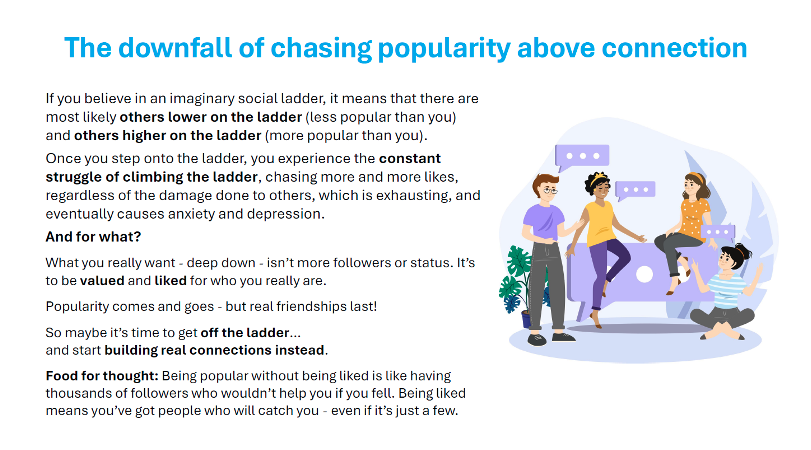 The downfall of chasing popularity above connection

If you believe in an imaginary social ladder, it means that there are most likely others lower on the ladder (less popular than you) and others higher on the ladder (more popular than you).

Once you step onto the ladder, you experience the constant struggle of climbing the ladder, chasing more and more likes, regardless of the damage done to others, which is exhausting, and eventually causes anxiety and depression.

And for what?

What you really want - deep down - isn't more followers or status. It's to be valued and liked for who you really are.

Popularity comes and goes - but real friendships last!

So maybe it's time to get off the ladder…
and start building real connections instead.

Food for thought: Being popular without being liked is like having thousands of followers who wouldn't help you if you fell. Being liked means you've got people who will catch you - even if it's just a few.